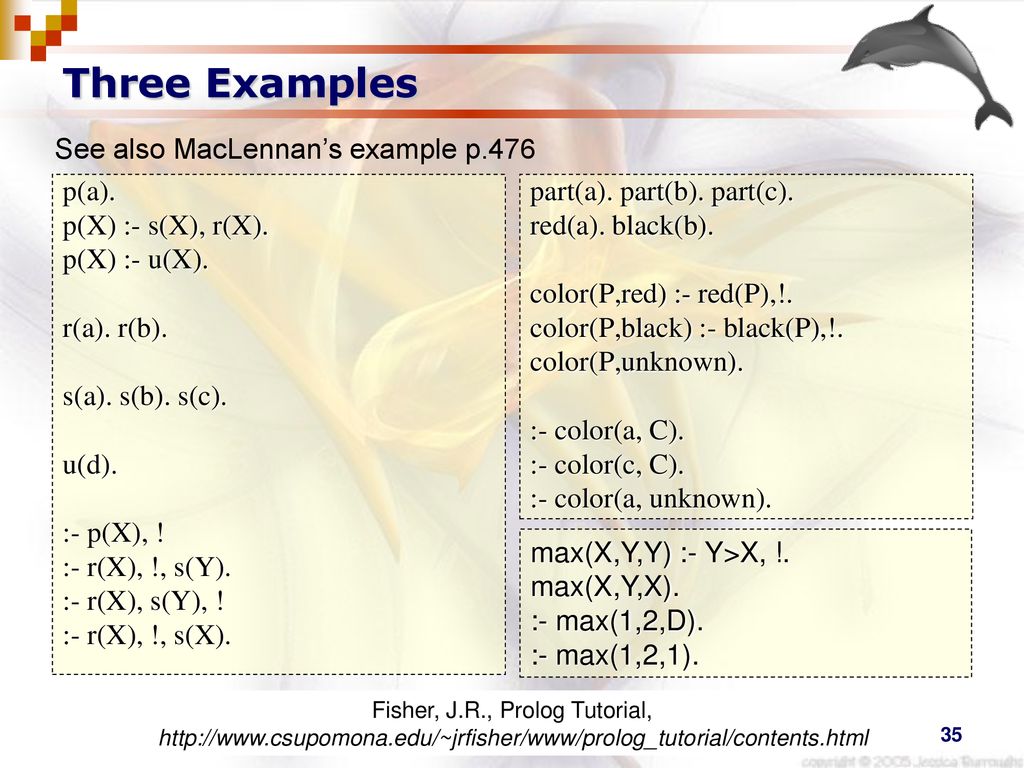 Three Examples

See also MacLennan's example p.476

p(a).
p(X) :- s(X), r(X).
p(X) :- u(X).

r(a). r(b).

s(a). s(b). s(c).

u(d).

:- p(X), !
:- r(X), !, s(Y).
:- r(X), s(Y), !
:- r(X), !, s(X).

part(a). part(b). part(c).
red(a). black(b).

color(P,red) :- red(P),!.
color(P,black) :- black(P),!.
color(P,unknown).

:- color(a, C).
:- color(c, C).
:- color(a, unknown).

max(X,Y,Y) :- Y>X, !.
max(X,Y,X).
:- max(1,2,D).
:- max(1,2,1).

Fisher, J.R., Prolog Tutorial,
http://www.csupomona.edu/~jrfisher/www/prolog_tutorial/contents.html

35

copyright © 2005 Jessica Burroughs